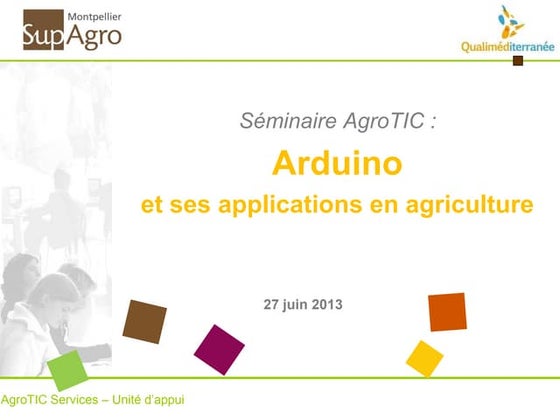 Montpellier
SupAgro

Qualiméditerranée

Séminaire AgroTIC :

Arduino

et ses applications en agriculture

27 juin 2013

AgroTIC Services – Unité d'appui